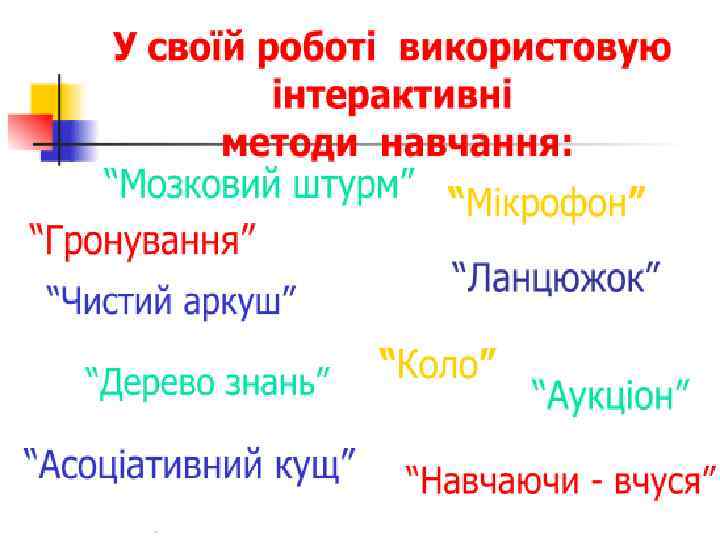 У своїй роботі використовую інтерактивні методи навчання:

“Мозковий штурм”

“Мікрофон”

“Гронування”

“Ланцюжок”

“Чистий аркуш”

“Коло”

“Дерево знань”

“Аукціон”

“Асоціативний кущ”

“Навчаючи - вчуся”